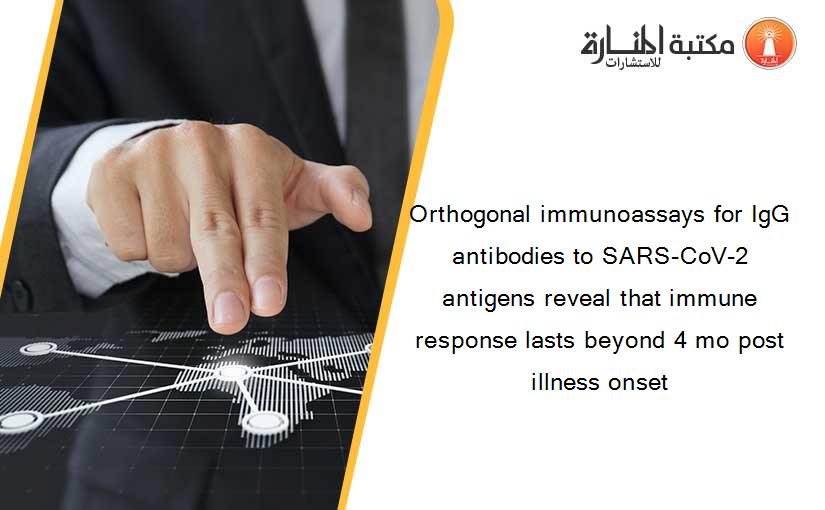 مكتبة المنارة للاستشارات

Orthogonal immunoassays for IgG antibodies to SARS-CoV-2 antigens reveal that immune response lasts beyond 4 mo post illness onset